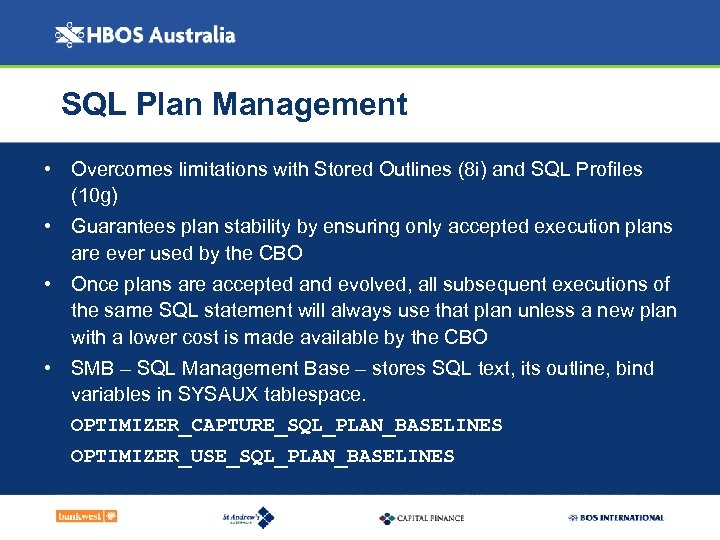 HBOS Australia

SQL Plan Management

• Overcomes limitations with Stored Outlines (8i) and SQL Profiles (10g)

• Guarantees plan stability by ensuring only accepted execution plans are ever used by the CBO

• Once plans are accepted and evolved, all subsequent executions of the same SQL statement will always use that plan unless a new plan with a lower cost is made available by the CBO

• SMB – SQL Management Base – stores SQL text, its outline, bind variables in SYSAUX tablespace.

OPTIMIZER_CAPTURE_SQL_PLAN_BASELINES

OPTIMIZER_USE_SQL_PLAN_BASELINES

bankwest

St Andrew's

CAPITAL FINANCE

BOS INTERNATIONAL